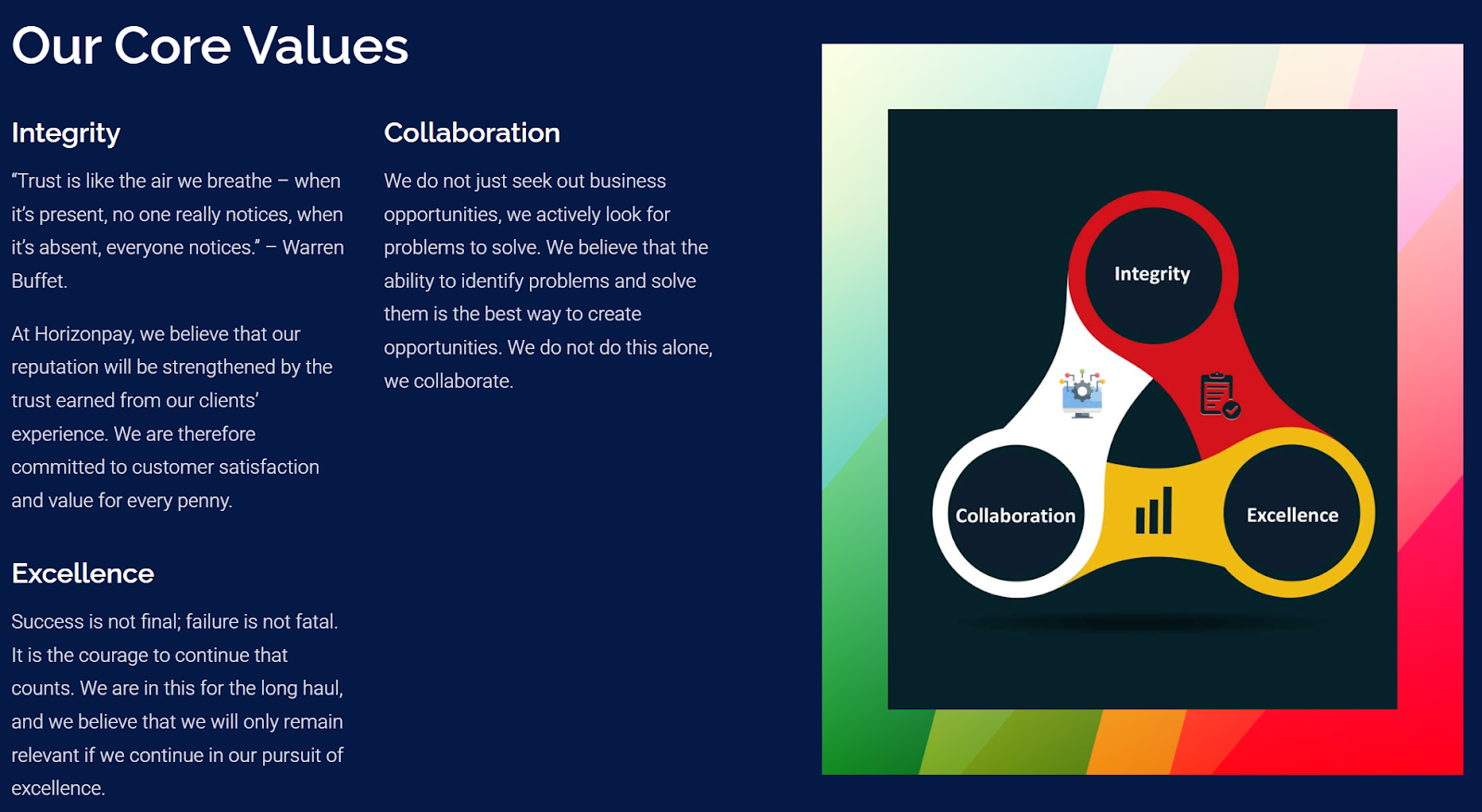 Our Core Values

Integrity

"Trust is like the air we breathe – when it's present, no one really notices, when it's absent, everyone notices." – Warren Buffet.

At Horizonpay, we believe that our reputation will be strengthened by the trust earned from our clients' experience. We are therefore committed to customer satisfaction and value for every penny.

Excellence

Success is not final; failure is not fatal. It is the courage to continue that counts. We are in this for the long haul, and we believe that we will only remain relevant if we continue in our pursuit of excellence.

Collaboration

We do not just seek out business opportunities, we actively look for problems to solve. We believe that the ability to identify problems and solve them is the best way to create opportunities. We do not do this alone, we collaborate.

Integrity

Collaboration

Excellence